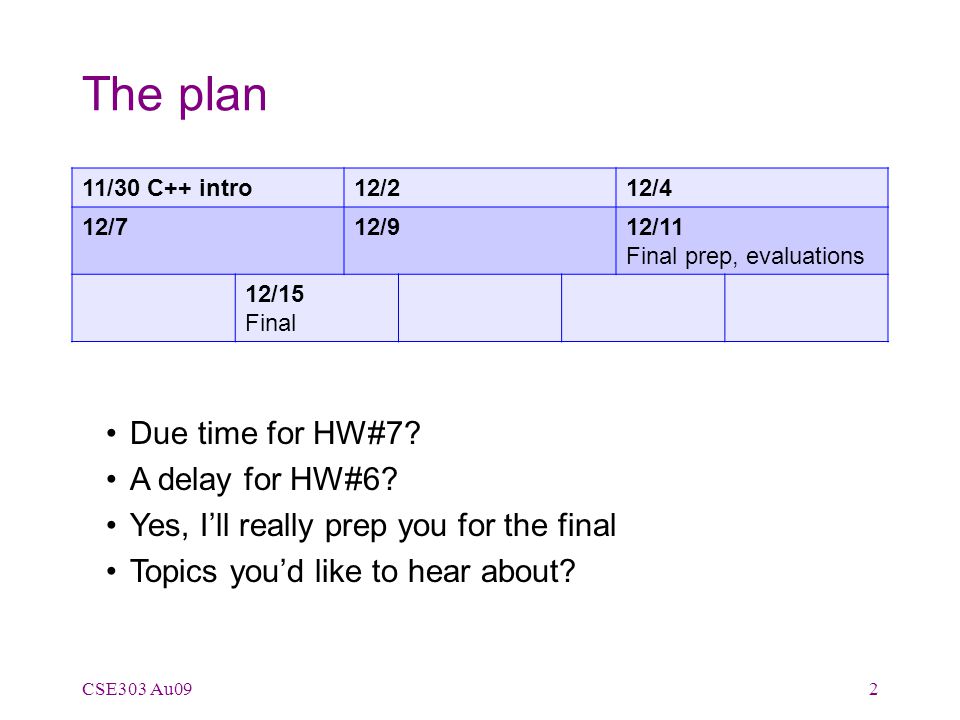 The plan

| 11/30 C++ intro | 12/2 | 12/4 |
|---|---|---|
| 12/7 | 12/9 | 12/11 Final prep, evaluations |

|  | 12/15 Final |  |  |  |
|---|---|---|---|---|

• Due time for HW#7?
• A delay for HW#6?
• Yes, I'll really prep you for the final
• Topics you'd like to hear about?

CSE303 Au09

2